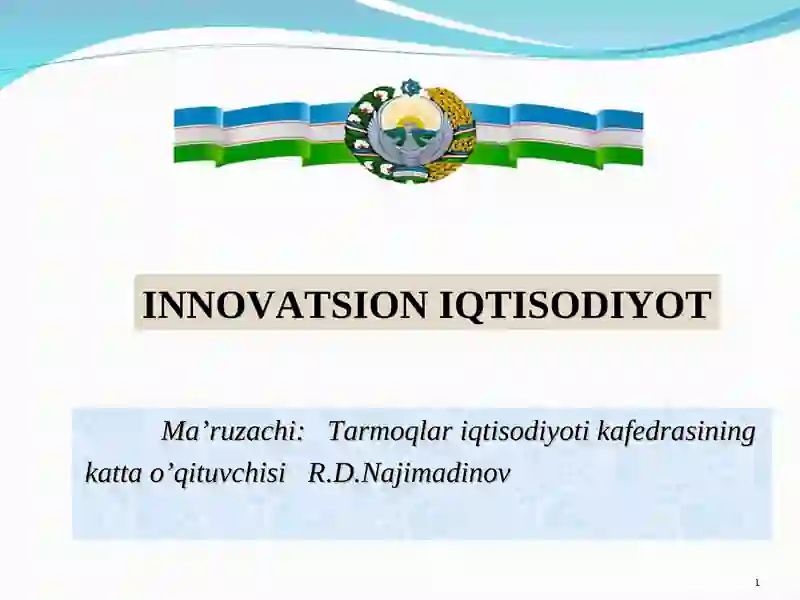 INNOVATSION IQTISODIYOT

Ma’ruzachi: Tarmoqlar iqtisodiyoti kafedrasining katta o’qituvchisi R.D.Najimadinov

1